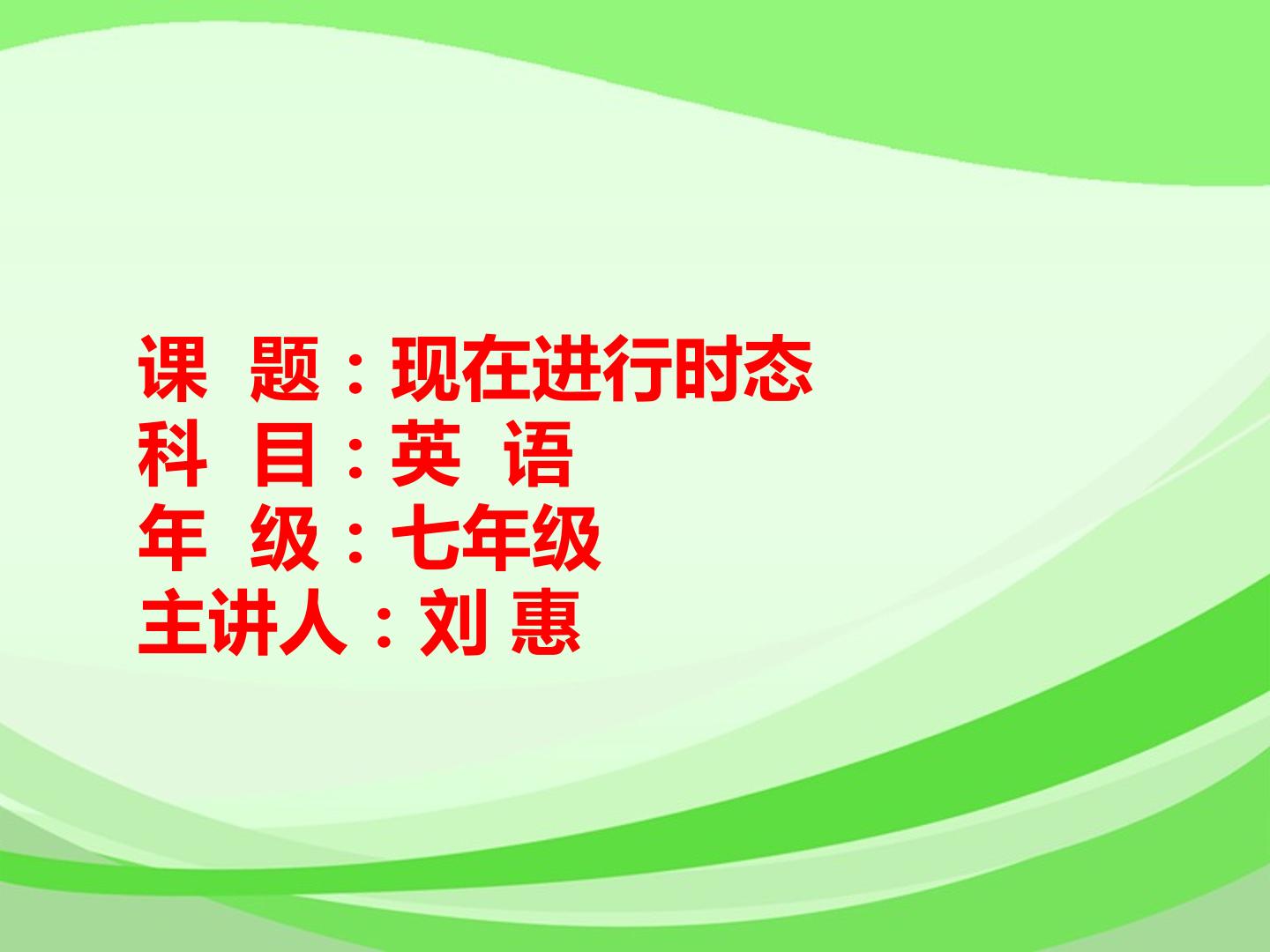 课 题：现在进行时态
科 目：英 语
年 级：七年级
主讲人：刘 惠